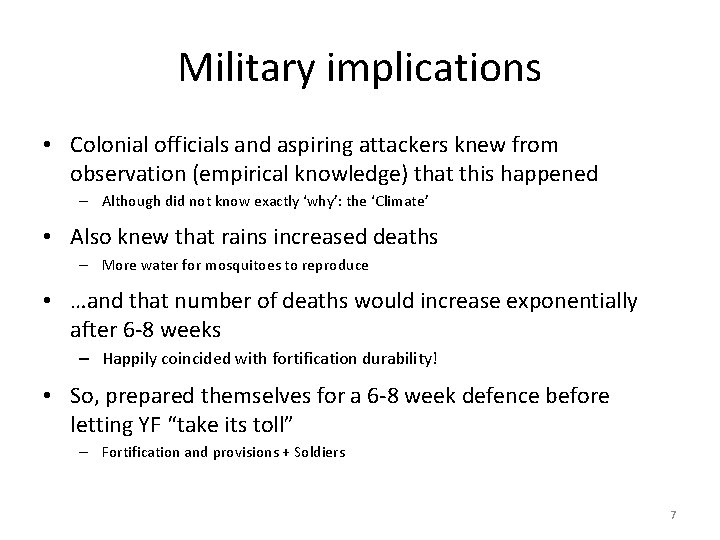 Military implications

• Colonial officials and aspiring attackers knew from observation (empirical knowledge) that this happened
 – Although did not know exactly 'why': the 'Climate'

• Also knew that rains increased deaths
 – More water for mosquitoes to reproduce

• …and that number of deaths would increase exponentially after 6-8 weeks
 – Happily coincided with fortification durability!

• So, prepared themselves for a 6-8 week defence before letting YF "take its toll"
 – Fortification and provisions + Soldiers

7